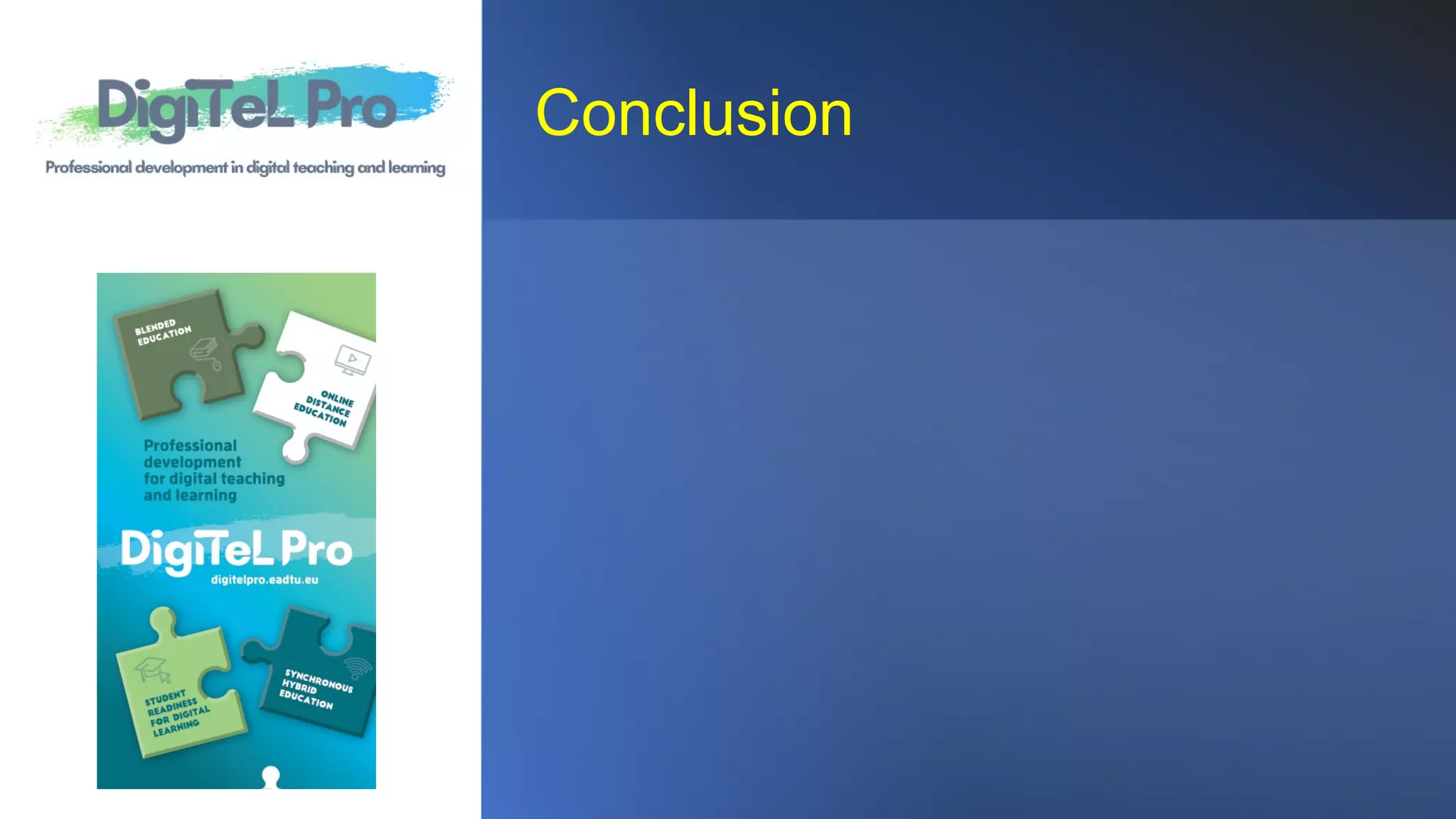 DigiTeL Pro

Professional development in digital teaching and learning

BLENDED EDUCATION

ONLINE DISTANCE EDUCATION

Professional development for digital teaching and learning

DigiTeL Pro

digitelpro.eadtu.eu

STUDENT READINESS FOR DIGITAL LEARNING

SYNCHRONOUS HYBRID EDUCATION

Conclusion